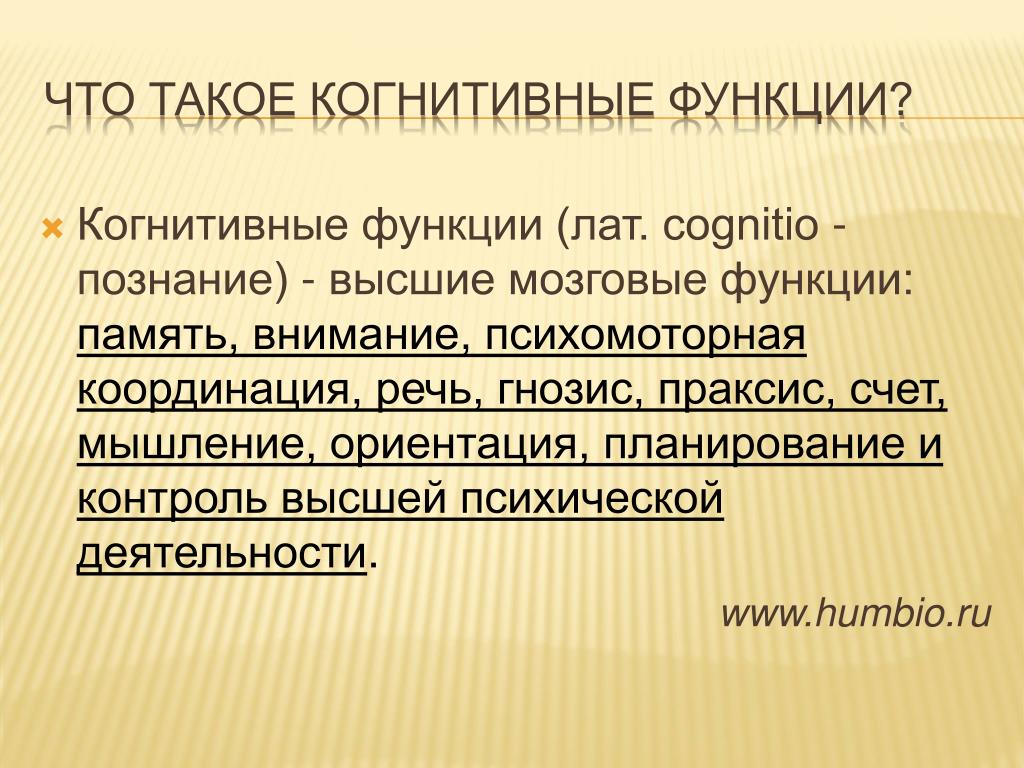 ЧТО ТАКОЕ КОГНИТИВНЫЕ ФУНКЦИИ?

Когнитивные функции (лат. cognitio - познание) - высшие мозговые функции: память, внимание, психомоторная координация, речь, гнозис, праксис, счет, мышление, ориентация, планирование и контроль высшей психической деятельности.

www.humbio.ru